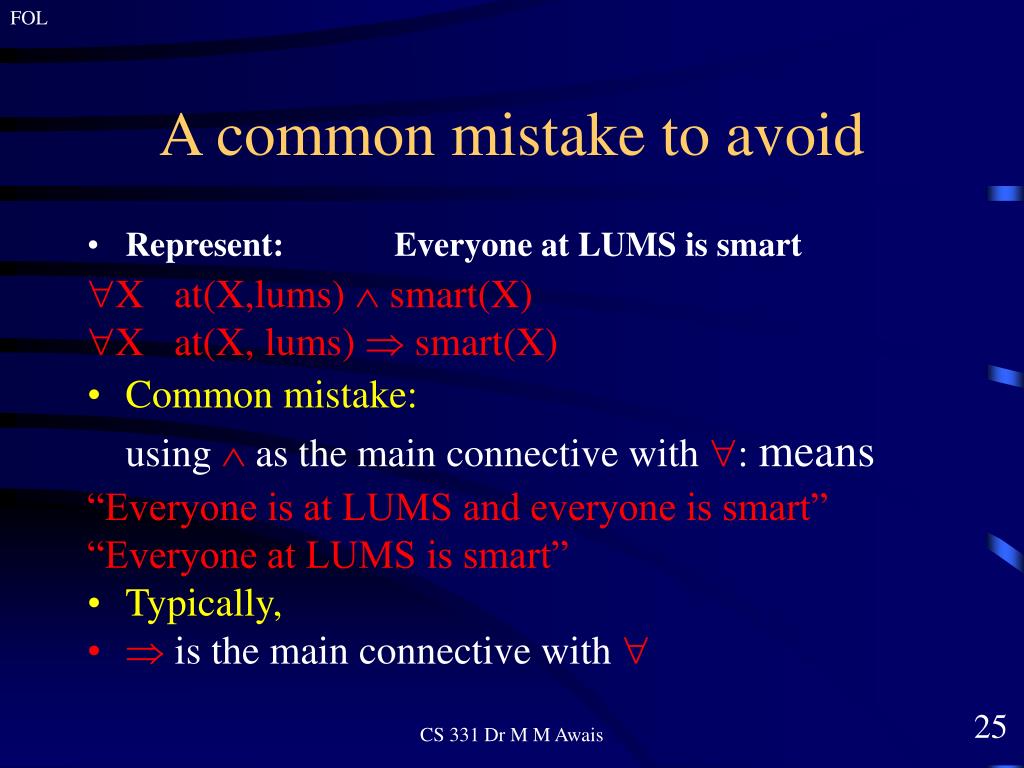 FOL

A common mistake to avoid

• Represent: Everyone at LUMS is smart

$\forall$X at(X,lums) $\wedge$ smart(X)

$\forall$X at(X, lums) $\Rightarrow$ smart(X)

• Common mistake:

using $\wedge$ as the main connective with $\forall$: means

“Everyone is at LUMS and everyone is smart”

“Everyone at LUMS is smart”

• Typically,

• $\Rightarrow$ is the main connective with $\forall$

CS 331 Dr M M Awais

25